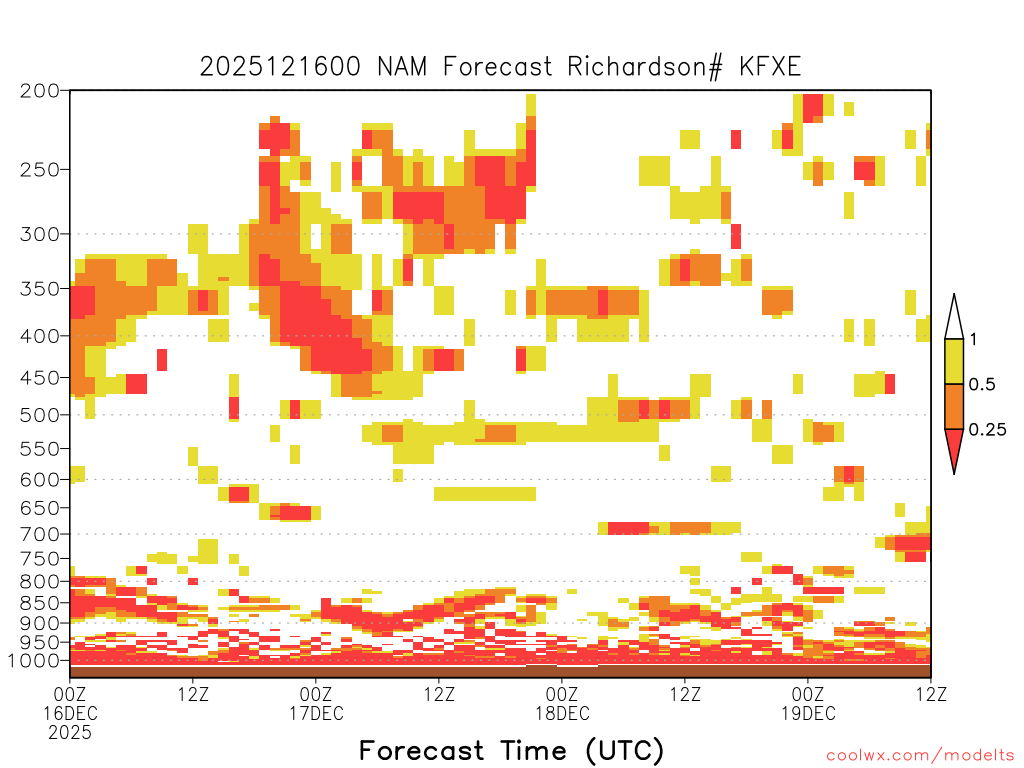 2025121600 NAM Forecast Richardson# KFXE

200
250
300
350
400
450
500
550
600
650
700
750
800
850
900
950
1000

1
0.5
0.25

00Z 16DEC 2025
12Z
00Z 17DEC
12Z
00Z 18DEC
12Z
00Z 19DEC
12Z

Forecast Time (UTC)

coolwx.com/modelts